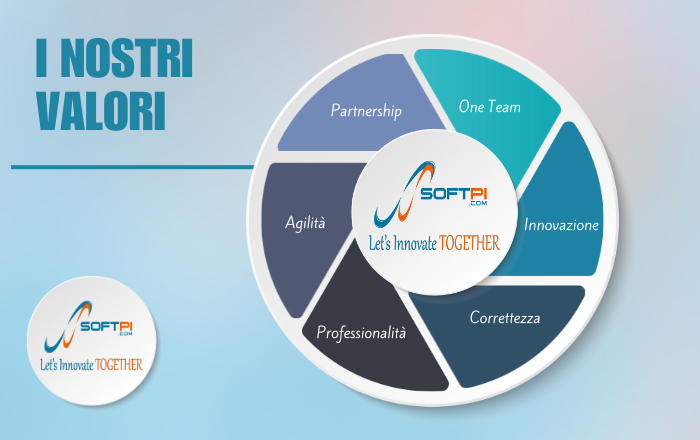 I NOSTRI VALORI

Partnership

One Team

Innovazione

Correttezza

Professionalità

Agilità

SOFTPI .COM

Let's Innovate TOGETHER

SOFTPI .COM

Let's Innovate TOGETHER